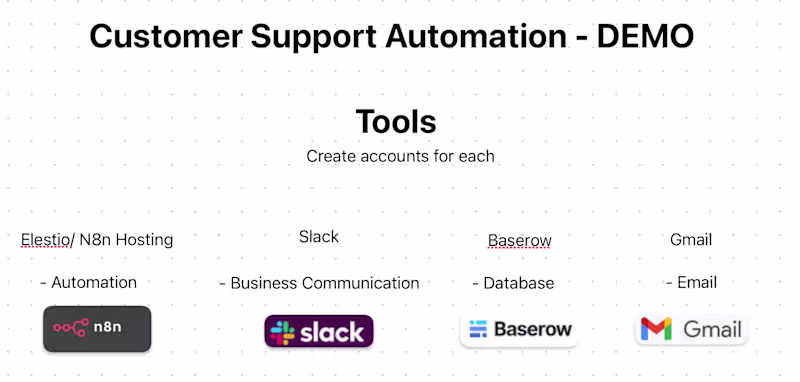 Customer Support Automation - DEMO

Tools

Create accounts for each

Elestio/ N8n Hosting

- Automation

n8n

Slack

- Business Communication

slack

Baserow

- Database

Baserow

Gmail

- Email

Gmail